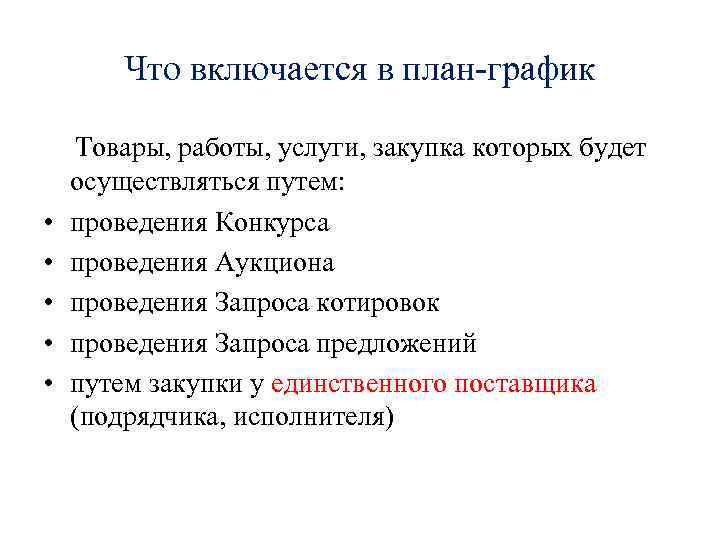 Что включается в план-график

Товары, работы, услуги, закупка которых будет осуществляться путем:

• проведения Конкурса
• проведения Аукциона
• проведения Запроса котировок
• проведения Запроса предложений
• путем закупки у единственного поставщика (подрядчика, исполнителя)